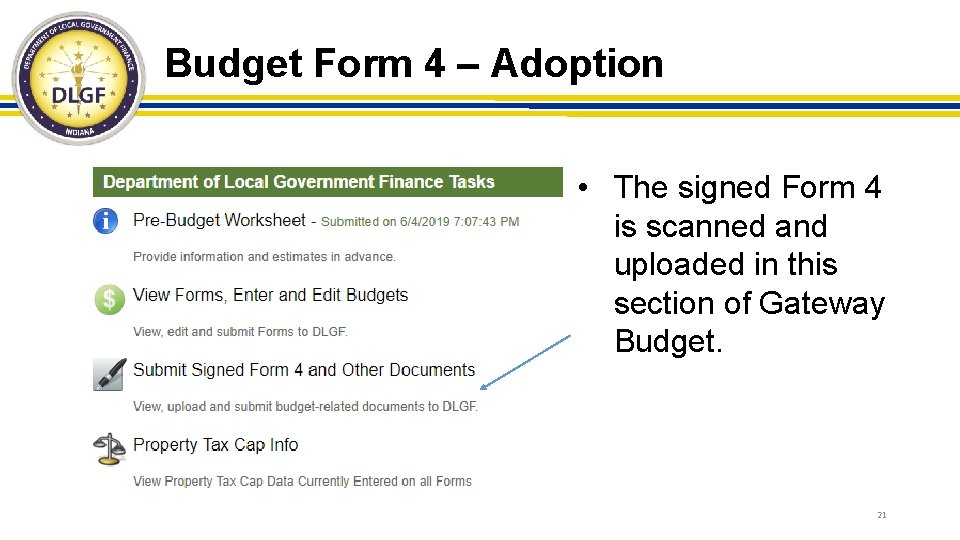 DEPARTMENT OF LOCAL GOVERNMENT FINANCE
DLGF
INDIANA

Budget Form 4 – Adoption

Department of Local Government Finance Tasks

Pre-Budget Worksheet - Submitted on 6/4/2019 7:07:43 PM

Provide information and estimates in advance.

View Forms, Enter and Edit Budgets

View, edit and submit Forms to DLGF.

Submit Signed Form 4 and Other Documents

View, upload and submit budget-related documents to DLGF.

Property Tax Cap Info

View Property Tax Cap Data Currently Entered on all Forms

• The signed Form 4 is scanned and uploaded in this section of Gateway Budget.

21